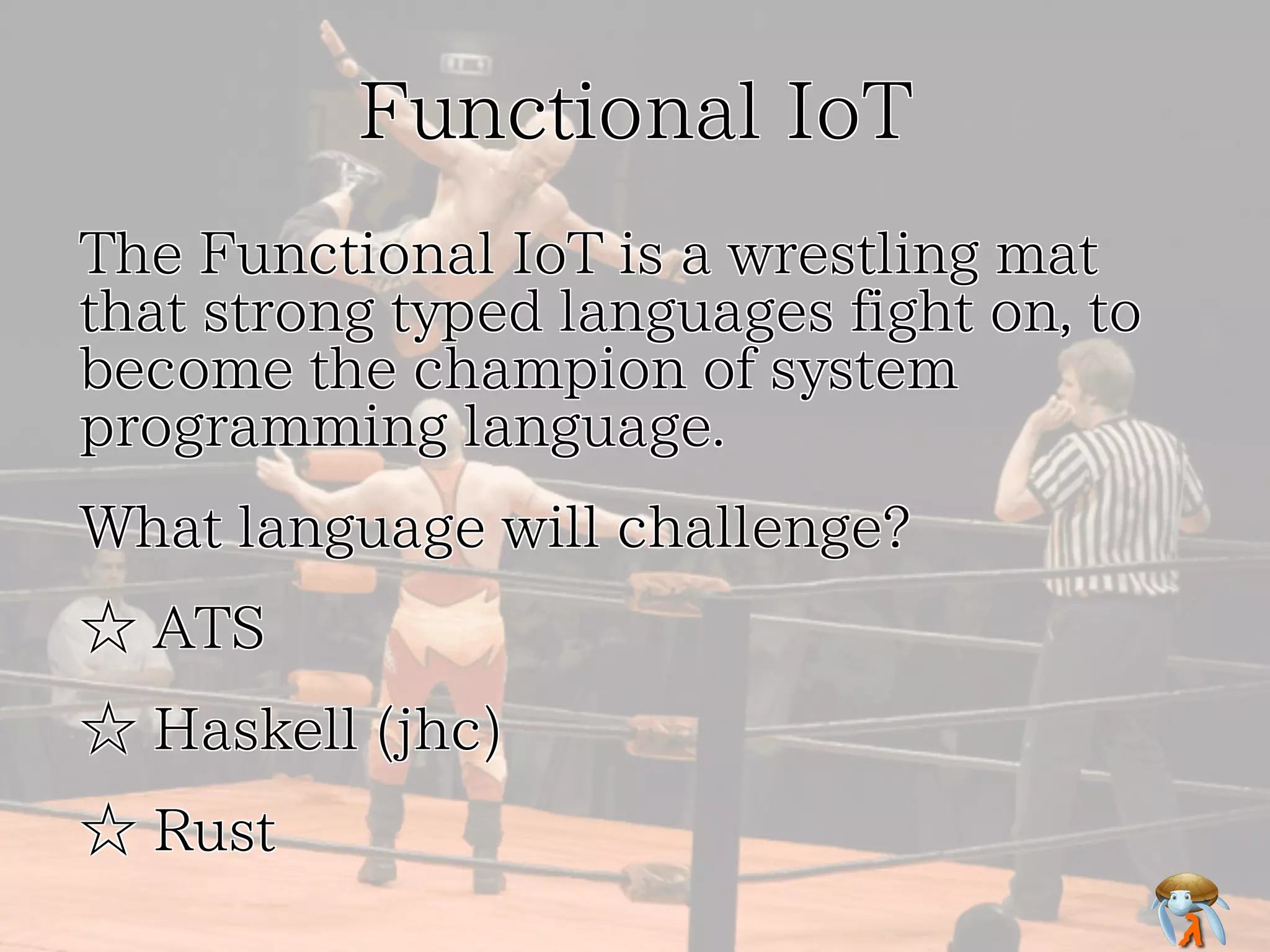 Functional IoT

The Functional IoT is a wrestling mat that strong typed languages fight on, to become the champion of system programming language.

What language will challenge?

☆ ATS

☆ Haskell (jhc)

☆ Rust